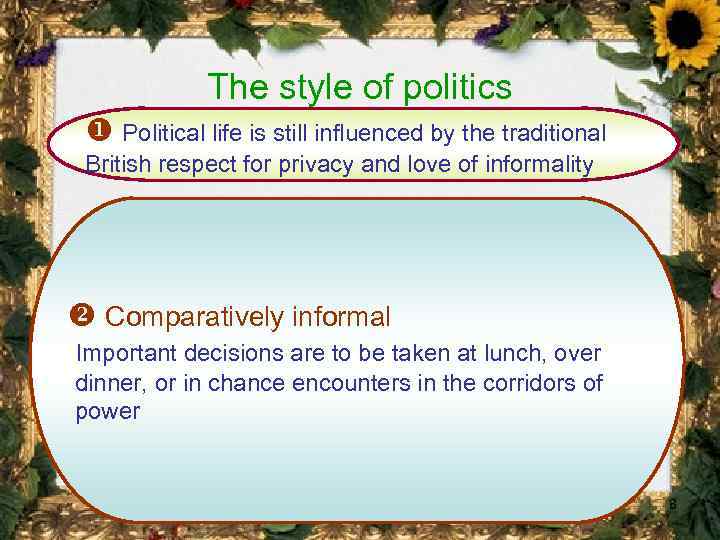 The style of politics

❶ Political life is still influenced by the traditional British respect for privacy and love of informality

❷ Comparatively informal

Important decisions are to be taken at lunch, over dinner, or in chance encounters in the corridors of power

8